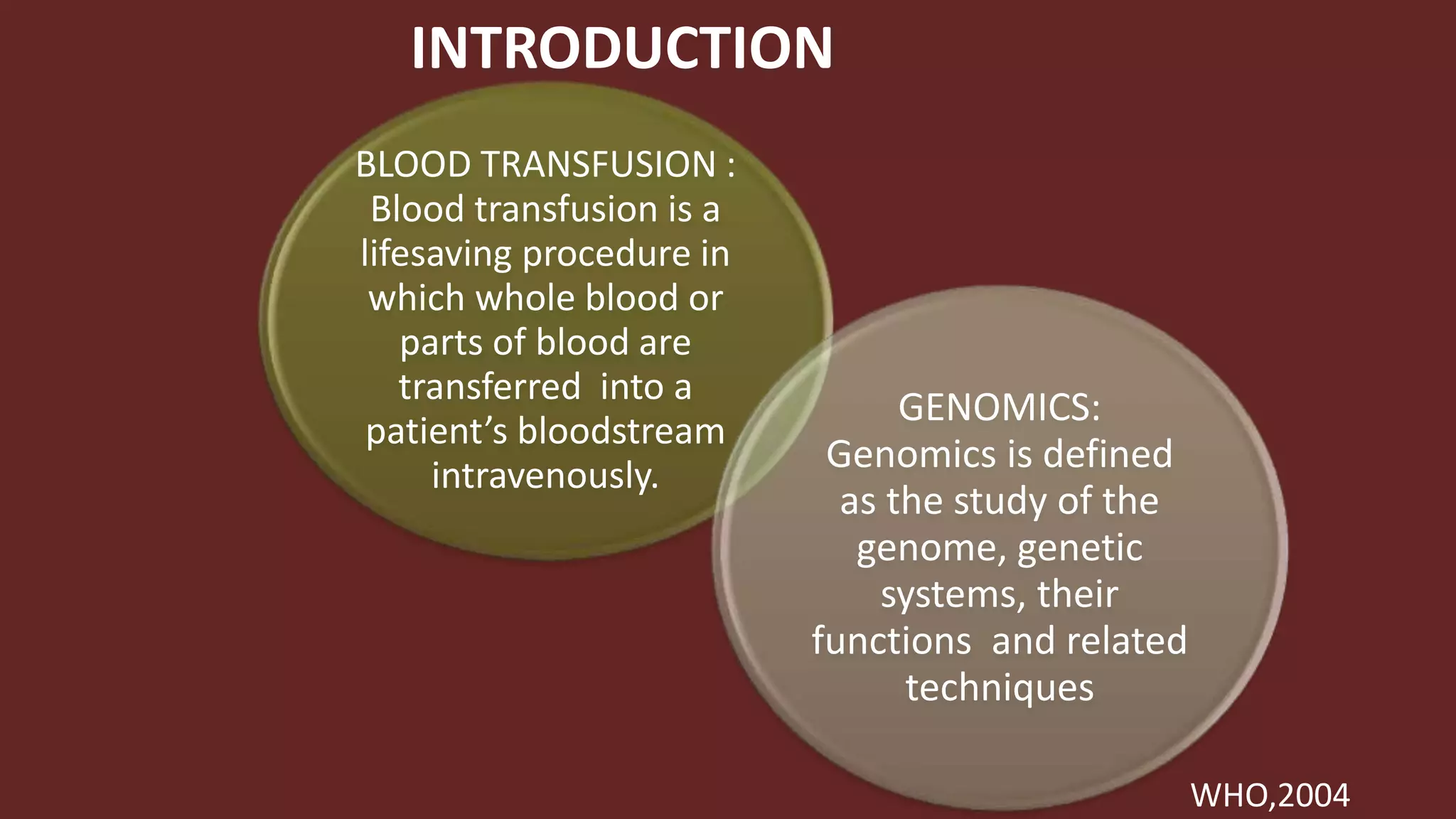 INTRODUCTION

BLOOD TRANSFUSION : Blood transfusion is a lifesaving procedure in which whole blood or parts of blood are transferred into a patient's bloodstream intravenously.

GENOMICS: Genomics is defined as the study of the genome, genetic systems, their functions and related techniques

WHO,2004